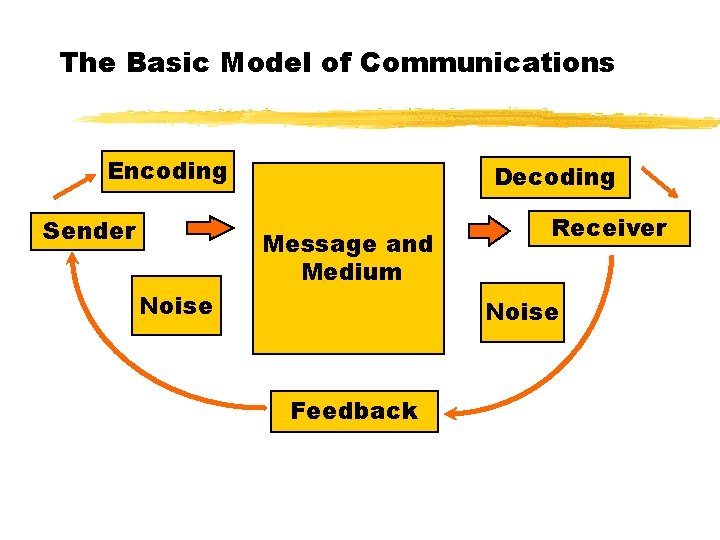 The Basic Model of Communications

Encoding

Sender

Noise

Message and Medium

Decoding

Receiver

Noise

Feedback